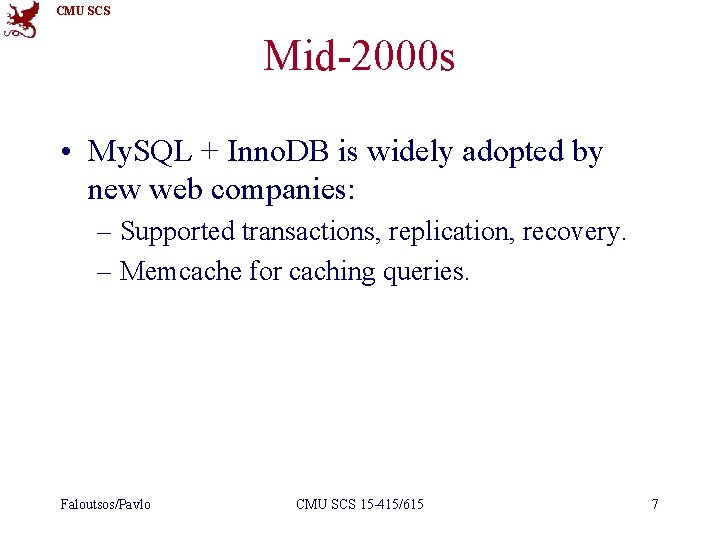 CMU SCS

Mid-2000s

• MySQL + InnoDB is widely adopted by new web companies:
– Supported transactions, replication, recovery.
– Memcache for caching queries.

Faloutsos/Pavlo

CMU SCS 15-415/615

7